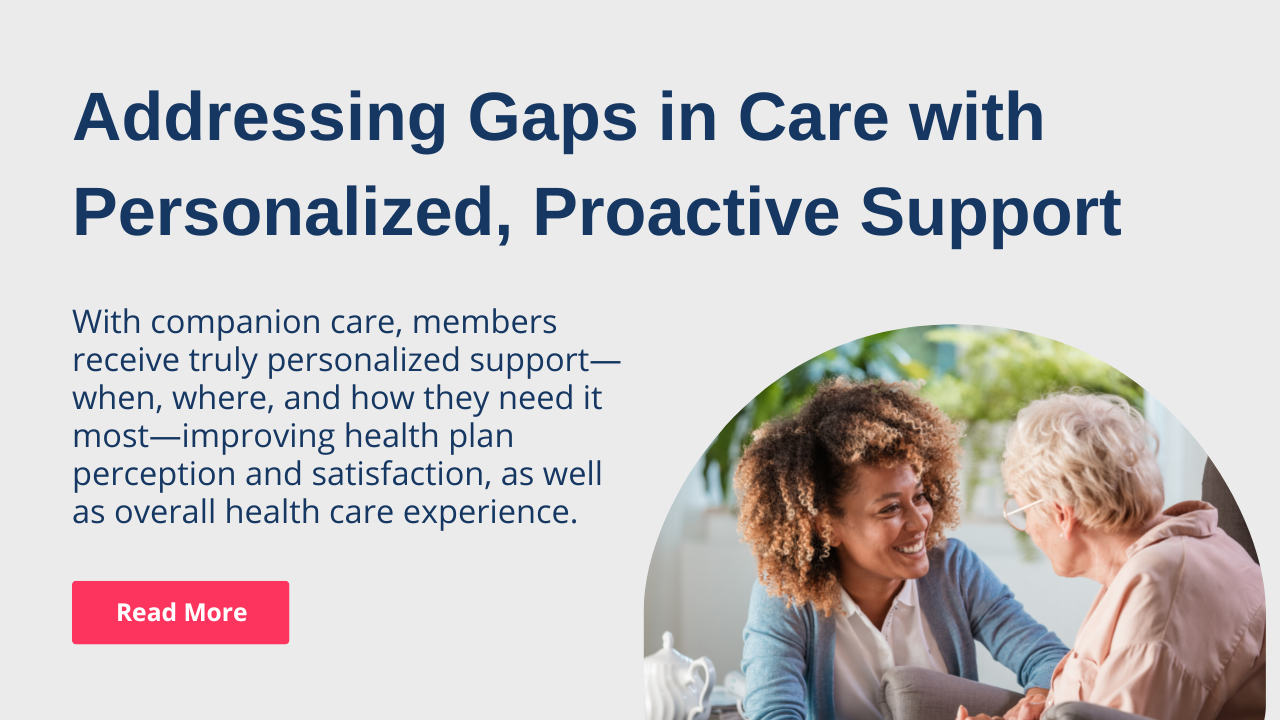 Addressing Gaps in Care with Personalized, Proactive Support

With companion care, members receive truly personalized support—when, where, and how they need it most—improving health plan perception and satisfaction, as well as overall health care experience.

Read More